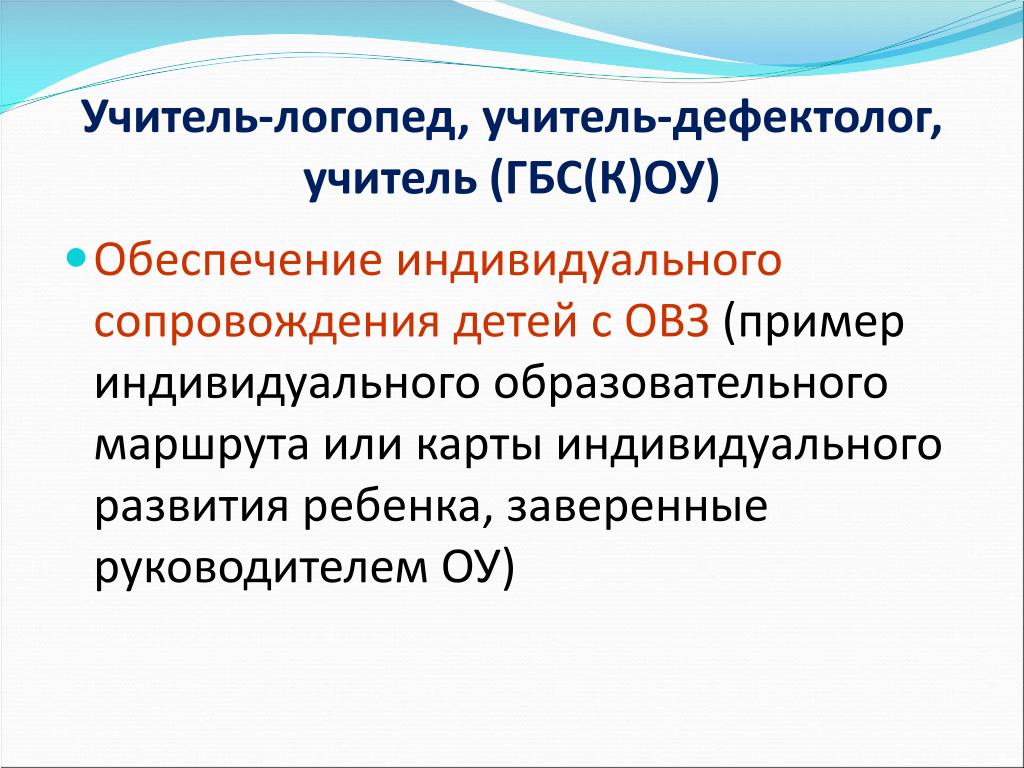 Учитель-логопед, учитель-дефектолог, учитель (ГБС(К)ОУ)

Обеспечение индивидуального сопровождения детей с ОВЗ (пример индивидуального образовательного маршрута или карты индивидуального развития ребенка, заверенные руководителем ОУ)